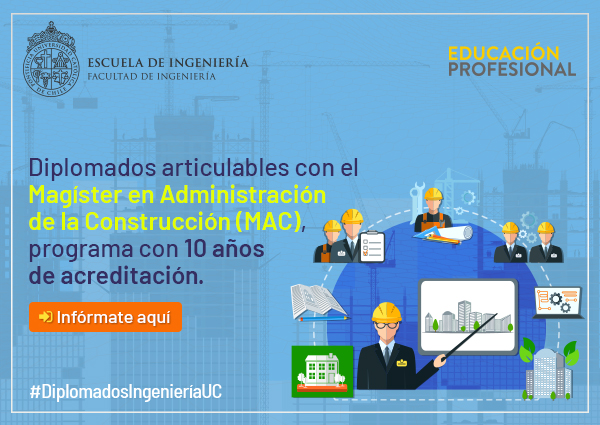 PONTIFICIA UNIVERSIDAD CATÓLICA DE CHILE

ESCUELA DE INGENIERÍA
FACULTAD DE INGENIERÍA

EDUCACIÓN
PROFESIONAL

Diplomados articulables con el Magíster en Administración de la Construcción (MAC), programa con 10 años de acreditación.

Infórmate aquí

#DiplomadosIngenieríaUC